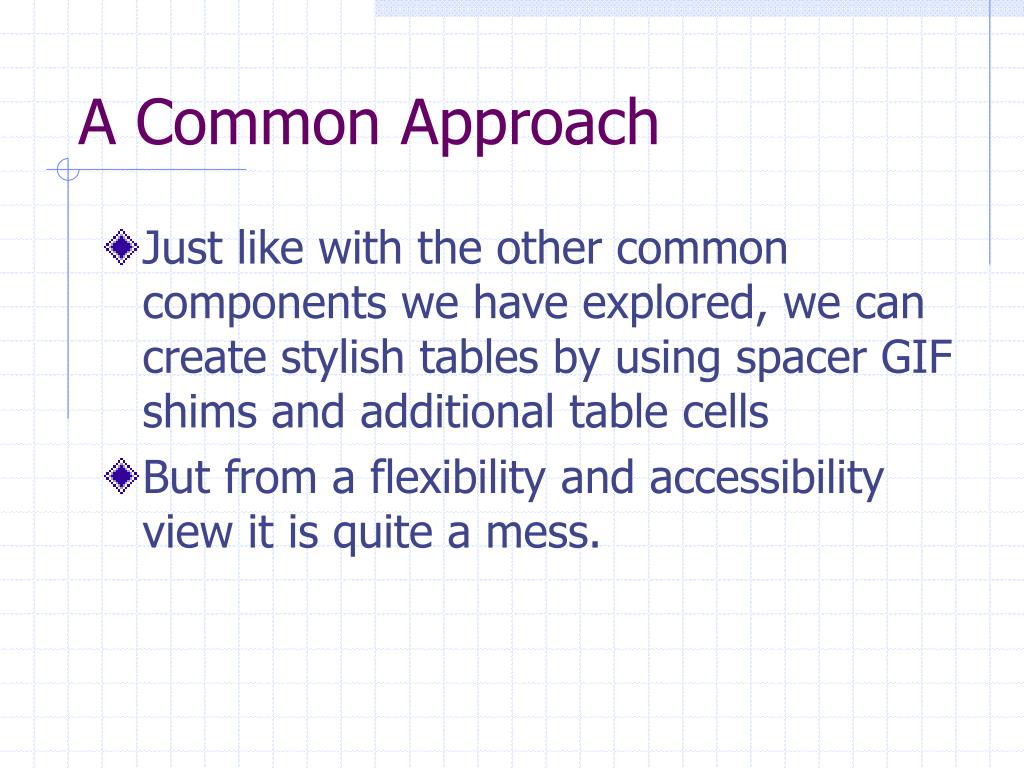 A Common Approach

Just like with the other common components we have explored, we can create stylish tables by using spacer GIF shims and additional table cells

But from a flexibility and accessibility view it is quite a mess.